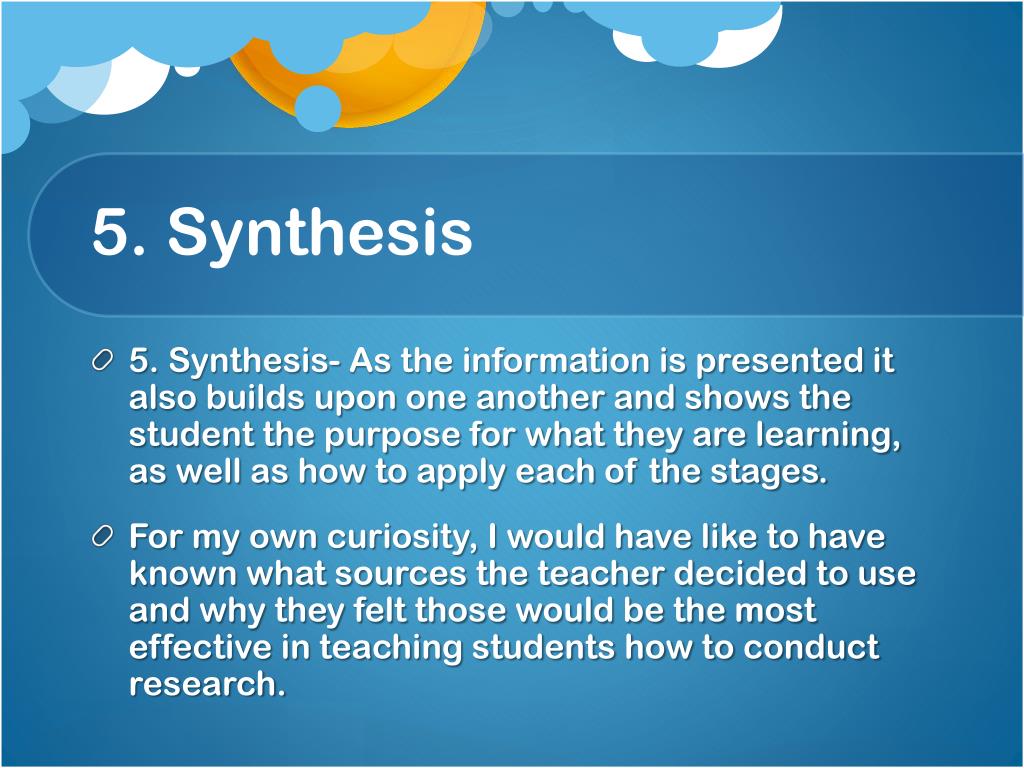 5. Synthesis

5. Synthesis- As the information is presented it also builds upon one another and shows the student the purpose for what they are learning, as well as how to apply each of the stages.

For my own curiosity, I would have like to have known what sources the teacher decided to use and why they felt those would be the most effective in teaching students how to conduct research.